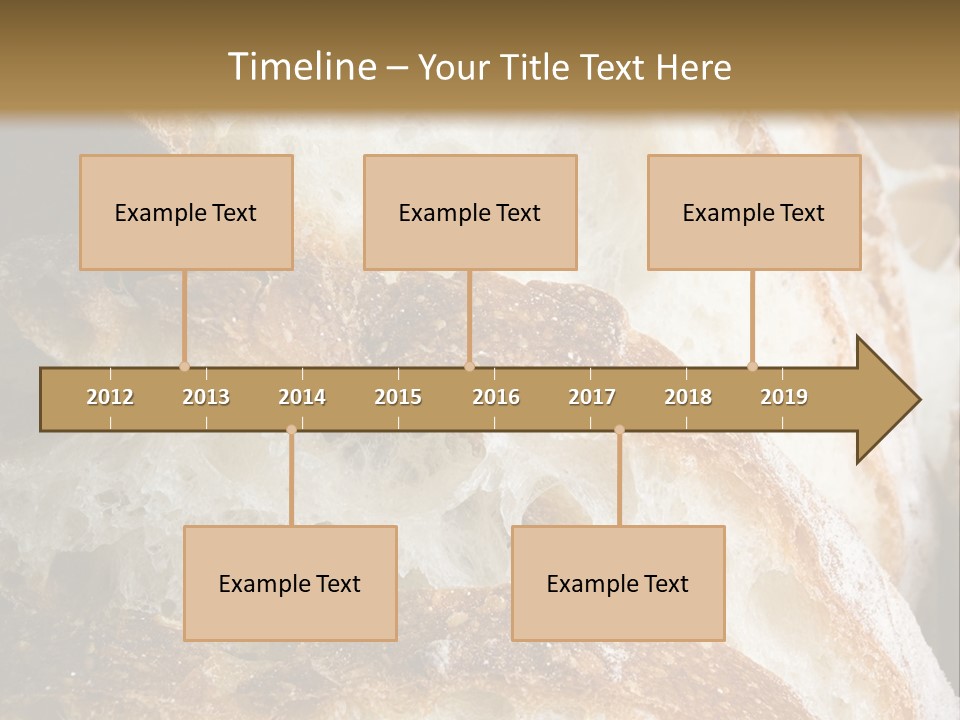 Timeline – Your Title Text Here

Example Text

Example Text

Example Text

2012 2013 2014 2015 2016 2017 2018 2019

Example Text

Example Text